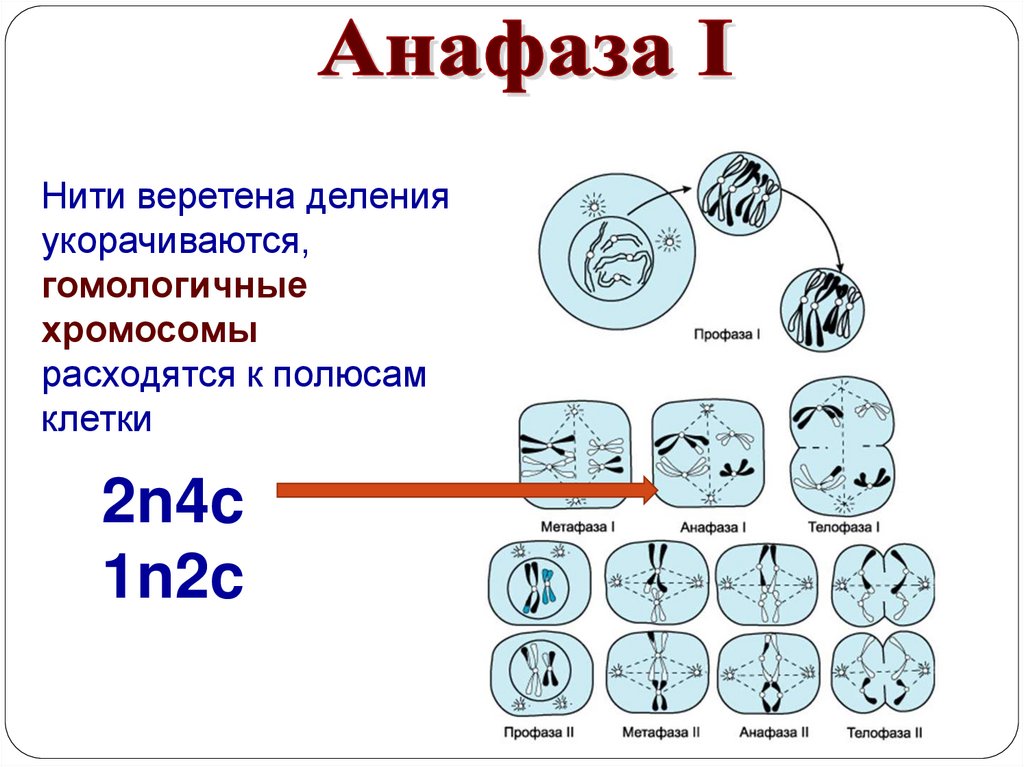 Анафаза I

Нити веретена деления укорачиваются, гомологичные хромосомы расходятся к полюсам клетки

2n4c
1n2c

Профаза I

Метафаза I
Анафаза I
Телофаза I

Профаза II
Метафаза II
Анафаза II
Телофаза II